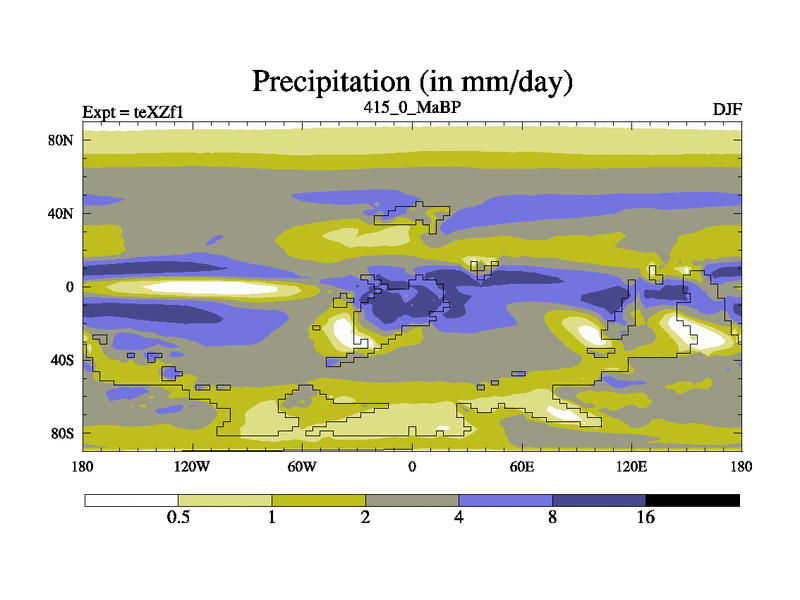 Precipitation (in mm/day)

Expt = teXZf1
415_0_MaBP
DJF

80N
40N
0
40S
80S

180
120W
60W
0
60E
120E
180

0.5
1
2
4
8
16